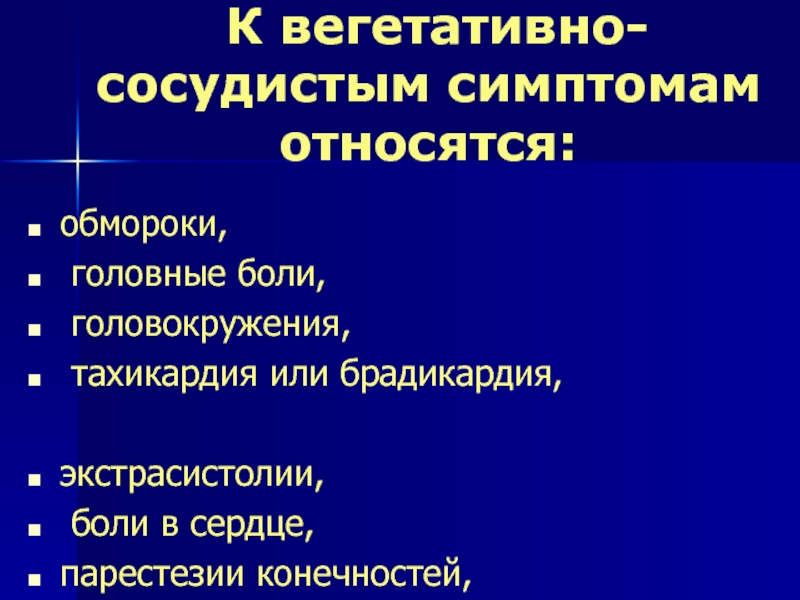 К вегетативно-сосудистым симптомам относятся:

- обмороки,
- головные боли,
- головокружения,
- тахикардия или брадикардия,

- экстрасистолии,
- боли в сердце,
- парестезии конечностей,